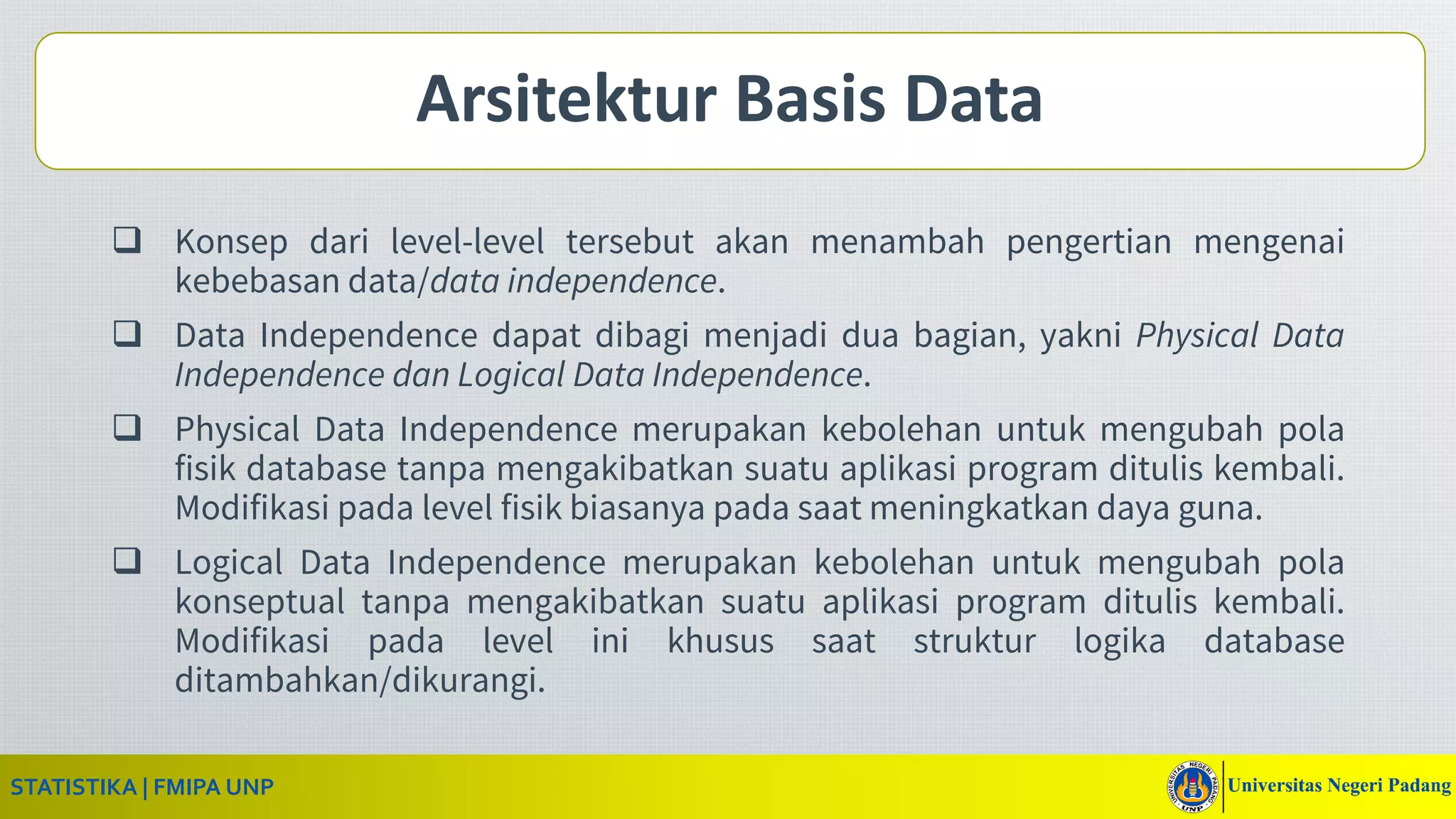 Arsitektur Basis Data

❑ Konsep dari level-level tersebut akan menambah pengertian mengenai kebebasan data/data independence.

❑ Data Independence dapat dibagi menjadi dua bagian, yakni Physical Data Independence dan Logical Data Independence.

❑ Physical Data Independence merupakan kebolehan untuk mengubah pola fisik database tanpa mengakibatkan suatu aplikasi program ditulis kembali. Modifikasi pada level fisik biasanya pada saat meningkatkan daya guna.

❑ Logical Data Independence merupakan kebolehan untuk mengubah pola konseptual tanpa mengakibatkan suatu aplikasi program ditulis kembali. Modifikasi pada level ini khusus saat struktur logika database ditambahkan/dikurangi.

STATISTIKA | FMIPA UNP

UNIVERSITAS NEGERI PADANG UNP

Universitas Negeri Padang